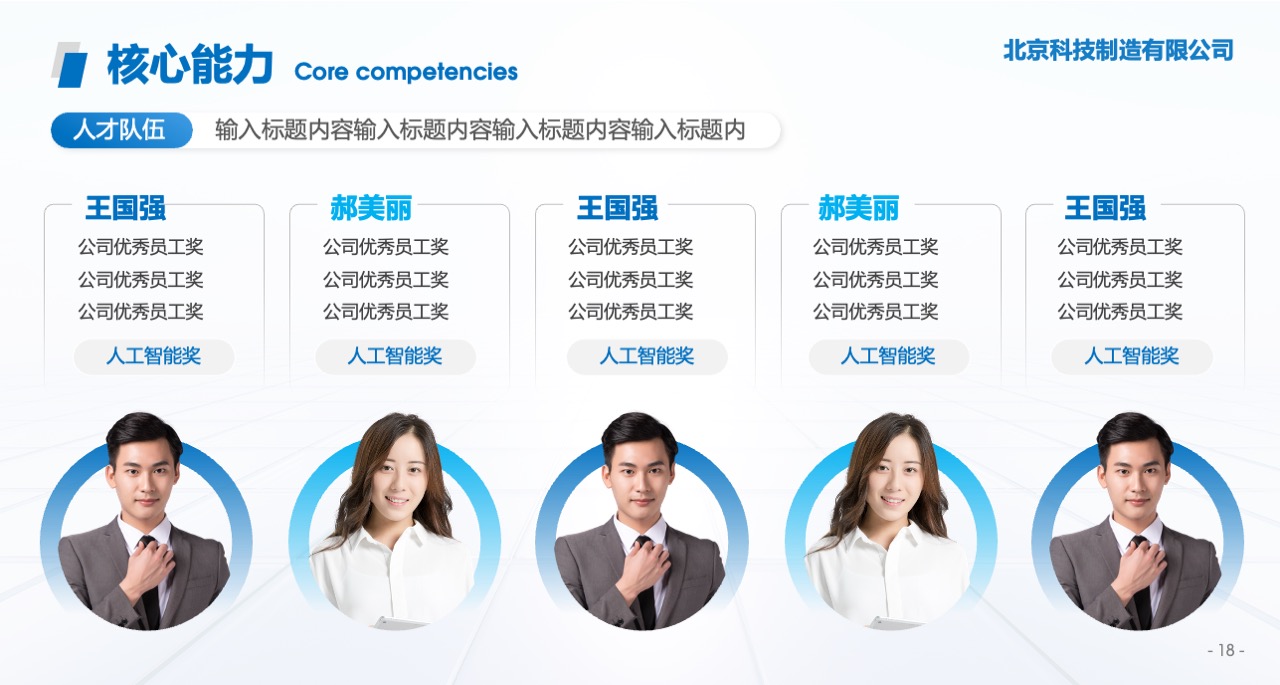 核心能力 Core competencies

北京科技制造有限公司

人才队伍 输入标题内容输入标题内容输入标题内容输入标题内

王国强
公司优秀员工奖
公司优秀员工奖
公司优秀员工奖
人工智能奖

郝美丽
公司优秀员工奖
公司优秀员工奖
公司优秀员工奖
人工智能奖

王国强
公司优秀员工奖
公司优秀员工奖
公司优秀员工奖
人工智能奖

郝美丽
公司优秀员工奖
公司优秀员工奖
公司优秀员工奖
人工智能奖

王国强
公司优秀员工奖
公司优秀员工奖
公司优秀员工奖
人工智能奖

- 18 -